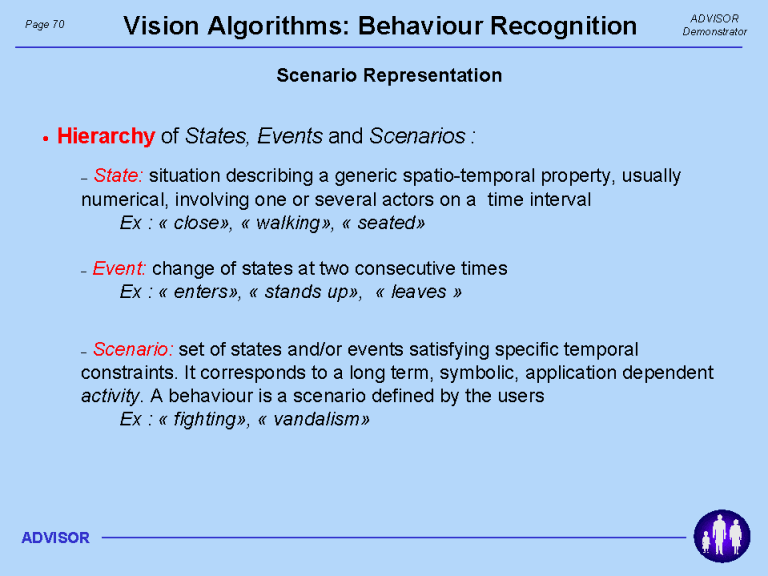 Page 70

Vision Algorithms: Behaviour Recognition

ADVISOR Demonstrator

Scenario Representation

• Hierarchy of States, Events and Scenarios :

– State: situation describing a generic spatio-temporal property, usually numerical, involving one or several actors on a time interval
Ex : « close», « walking», « seated»

– Event: change of states at two consecutive times
Ex : « enters», « stands up», « leaves »

– Scenario: set of states and/or events satisfying specific temporal constraints. It corresponds to a long term, symbolic, application dependent activity. A behaviour is a scenario defined by the users
Ex : « fighting», « vandalism»

ADVISOR